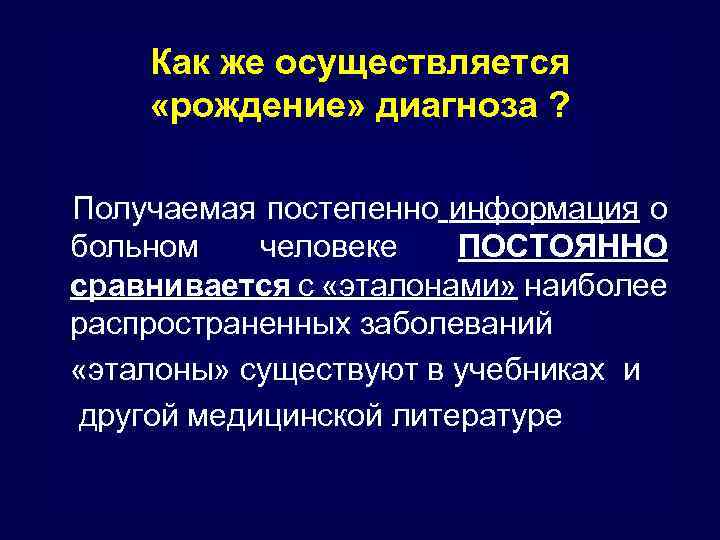 Как же осуществляется «рождение» диагноза ?

Получаемая постепенно информация о больном человеке ПОСТОЯННО сравнивается с «эталонами» наиболее распространенных заболеваний

«эталоны» существуют в учебниках и другой медицинской литературе